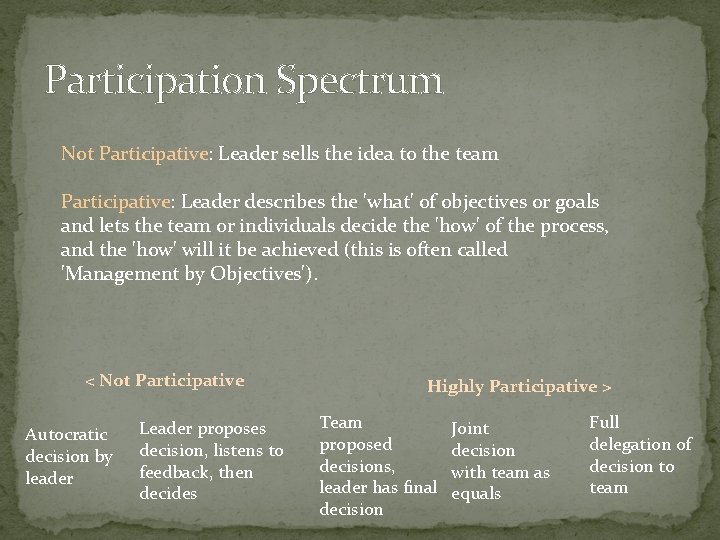 Participation Spectrum

Not Participative: Leader sells the idea to the team

Participative: Leader describes the 'what' of objectives or goals and lets the team or individuals decide the 'how' of the process, and the 'how' will it be achieved (this is often called 'Management by Objectives').

< Not Participative

Highly Participative >

Autocratic decision by leader

Leader proposes decision, listens to feedback, then decides

Team proposed decisions, leader has final decision

Joint decision with team as equals

Full delegation of decision to team